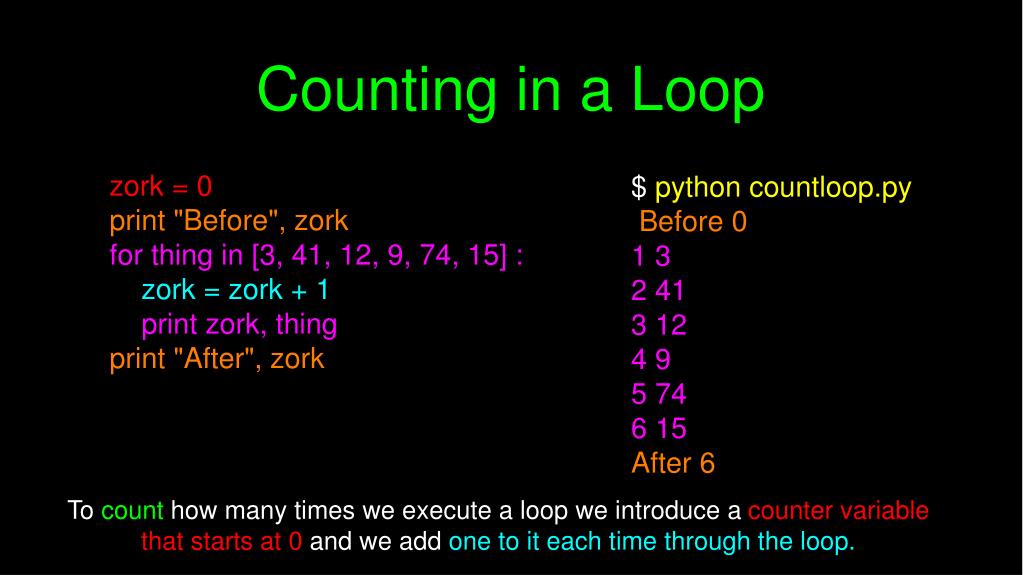 Counting in a Loop

zork = 0
print "Before", zork
for thing in [3, 41, 12, 9, 74, 15] :
    zork = zork + 1
    print zork, thing
print "After", zork

$ python countloop.py
Before 0
1 3
2 41
3 12
4 9
5 74
6 15
After 6

To count how many times we execute a loop we introduce a counter variable that starts at 0 and we add one to it each time through the loop.